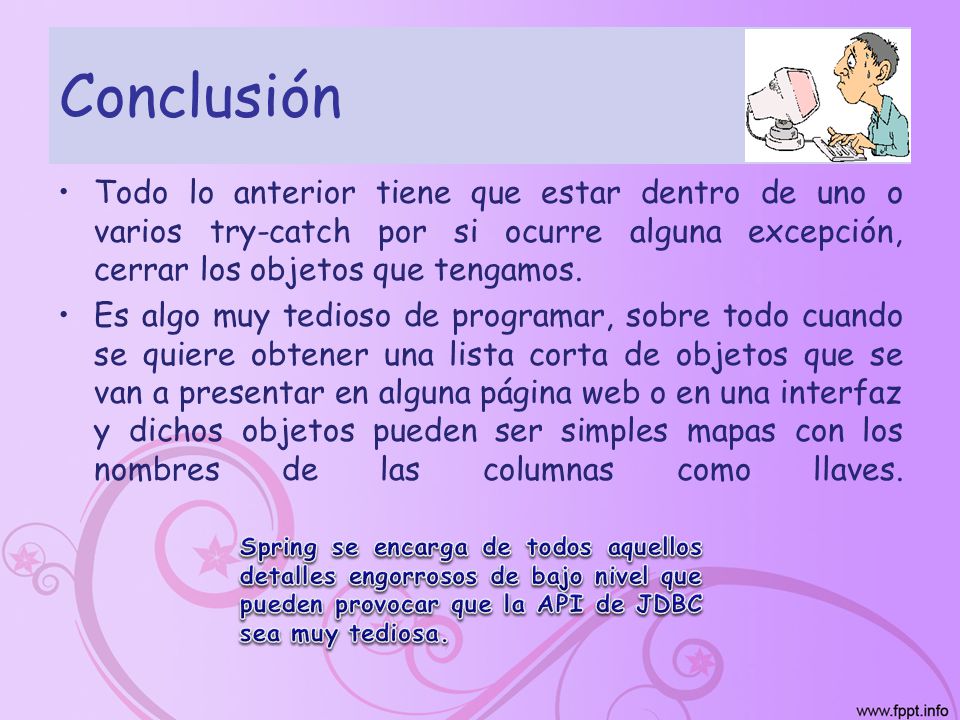 Conclusión

• Todo lo anterior tiene que estar dentro de uno o varios try-catch por si ocurre alguna excepción, cerrar los objetos que tengamos.

• Es algo muy tedioso de programar, sobre todo cuando se quiere obtener una lista corta de objetos que se van a presentar en alguna página web o en una interfaz y dichos objetos pueden ser simples mapas con los nombres de las columnas como llaves.

Spring se encarga de todos aquellos detalles engorrosos de bajo nivel que pueden provocar que la API de JDBC sea muy tediosa.

www.fppt.info